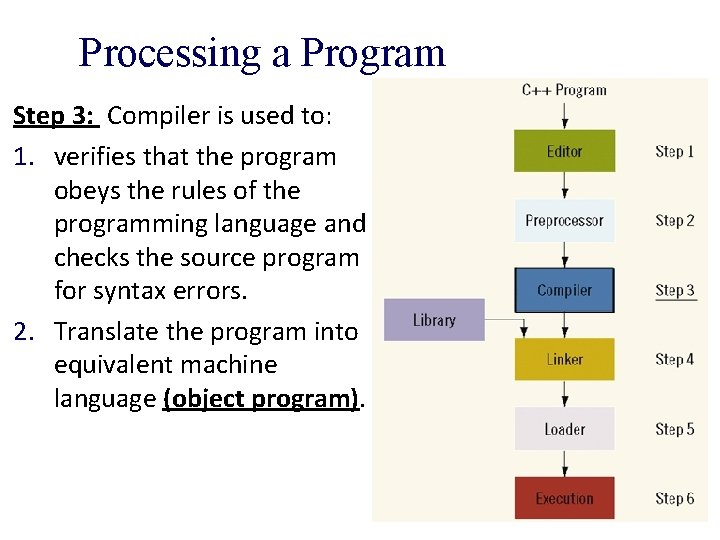 Processing a Program

Step 3: Compiler is used to:

1. verifies that the program obeys the rules of the programming language and checks the source program for syntax errors.

2. Translate the program into equivalent machine language (object program).

C++ Program

Editor

Step 1

Preprocessor

Step 2

Compiler

Step 3

Library

Linker

Step 4

Loader

Step 5

Execution

Step 6